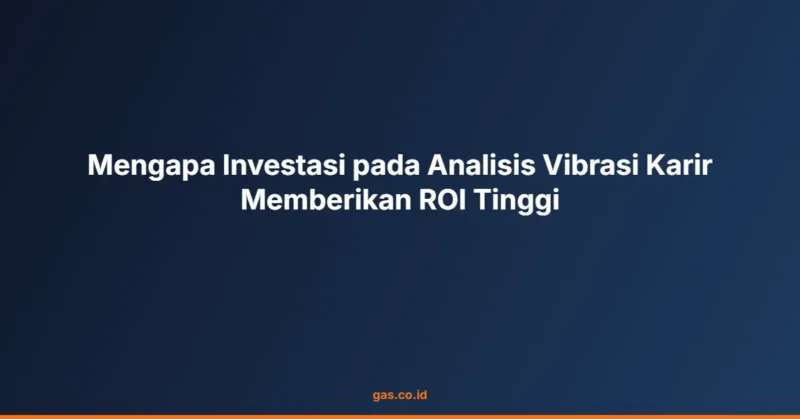 Mengapa Investasi pada Analisis Vibrasi Karir Memberikan ROI Tinggi

gas.co.id